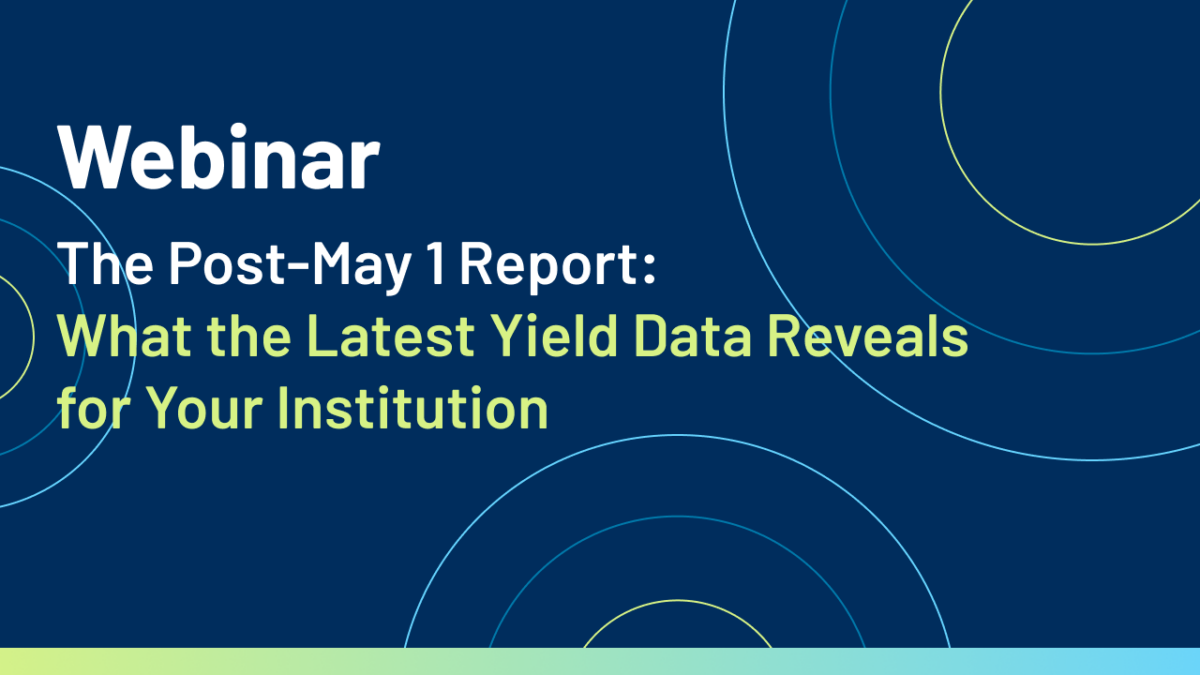 Webinar

The Post-May 1 Report: What the Latest Yield Data Reveals for Your Institution